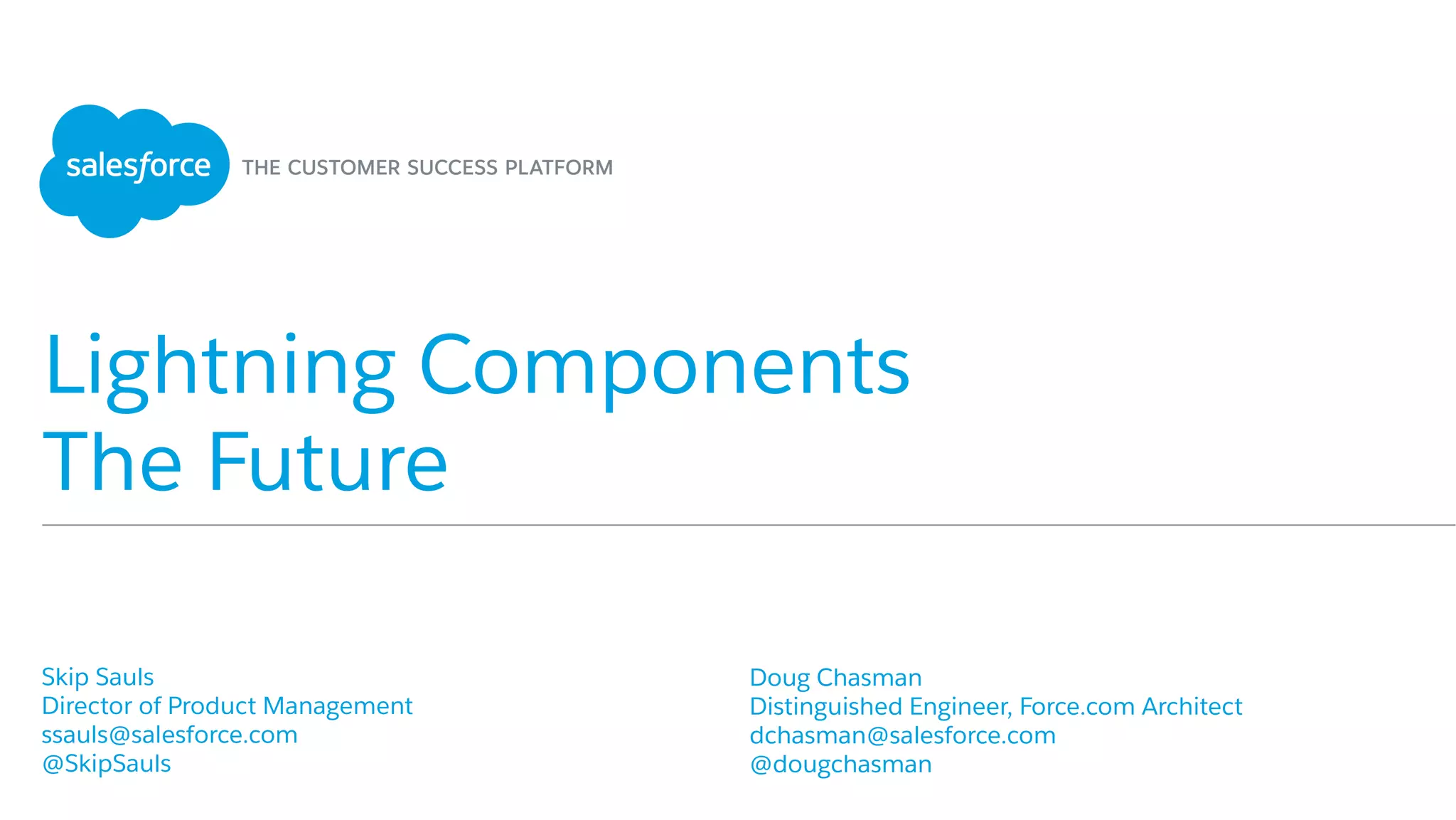 salesforce THE CUSTOMER SUCCESS PLATFORM

Lightning Components
The Future

Skip Sauls
Director of Product Management
ssauls@salesforce.com
@SkipSauls

Doug Chasman
Distinguished Engineer, Force.com Architect
dchasman@salesforce.com
@dougchasman